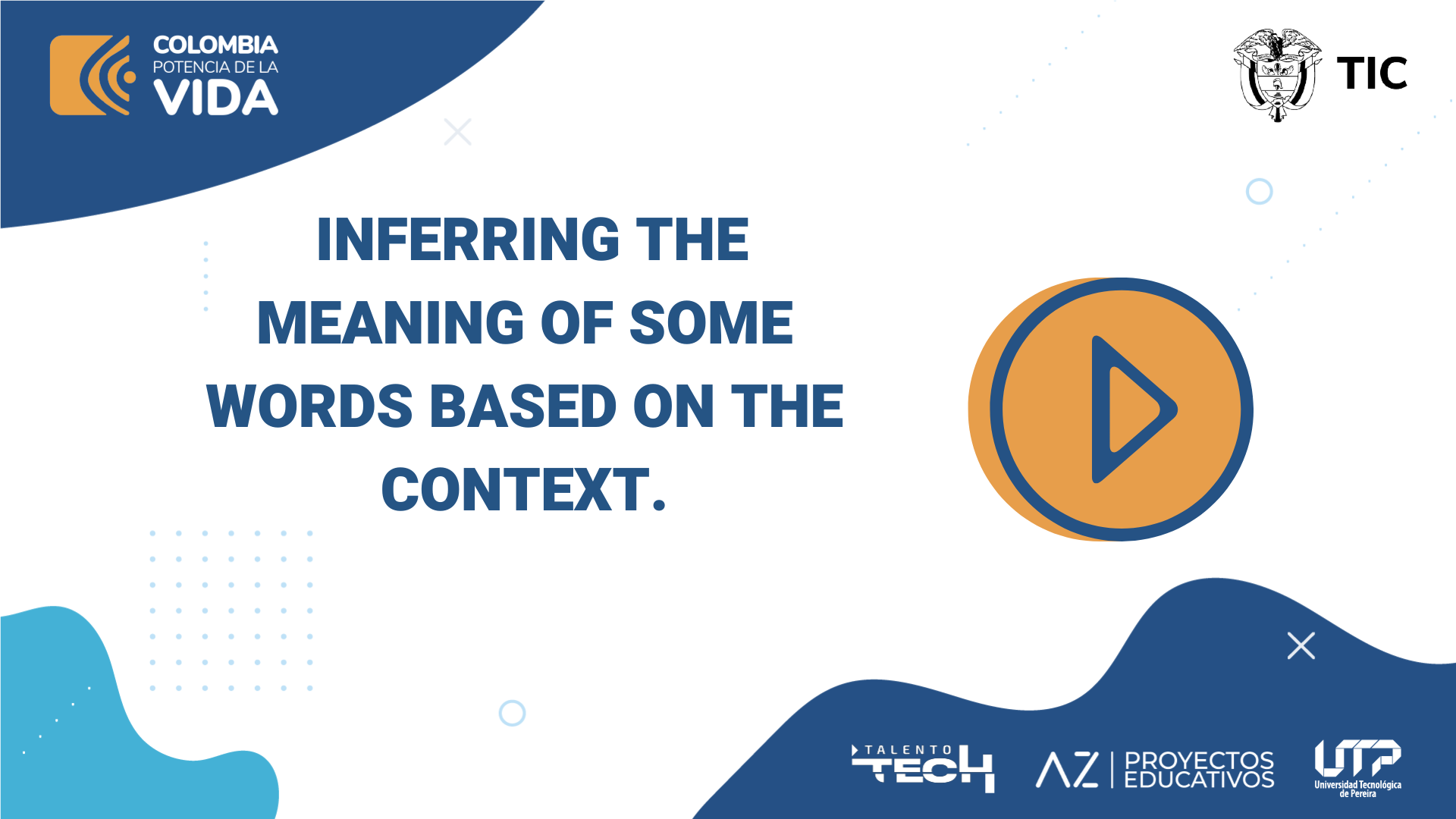 COLOMBIA
POTENCIA DE LA
VIDA

TIC

INFERRING THE MEANING OF SOME WORDS BASED ON THE CONTEXT.

TALENTO TECH

AZ | PROYECTOS EDUCATIVOS

UTP
Universidad Tecnológica de Pereira